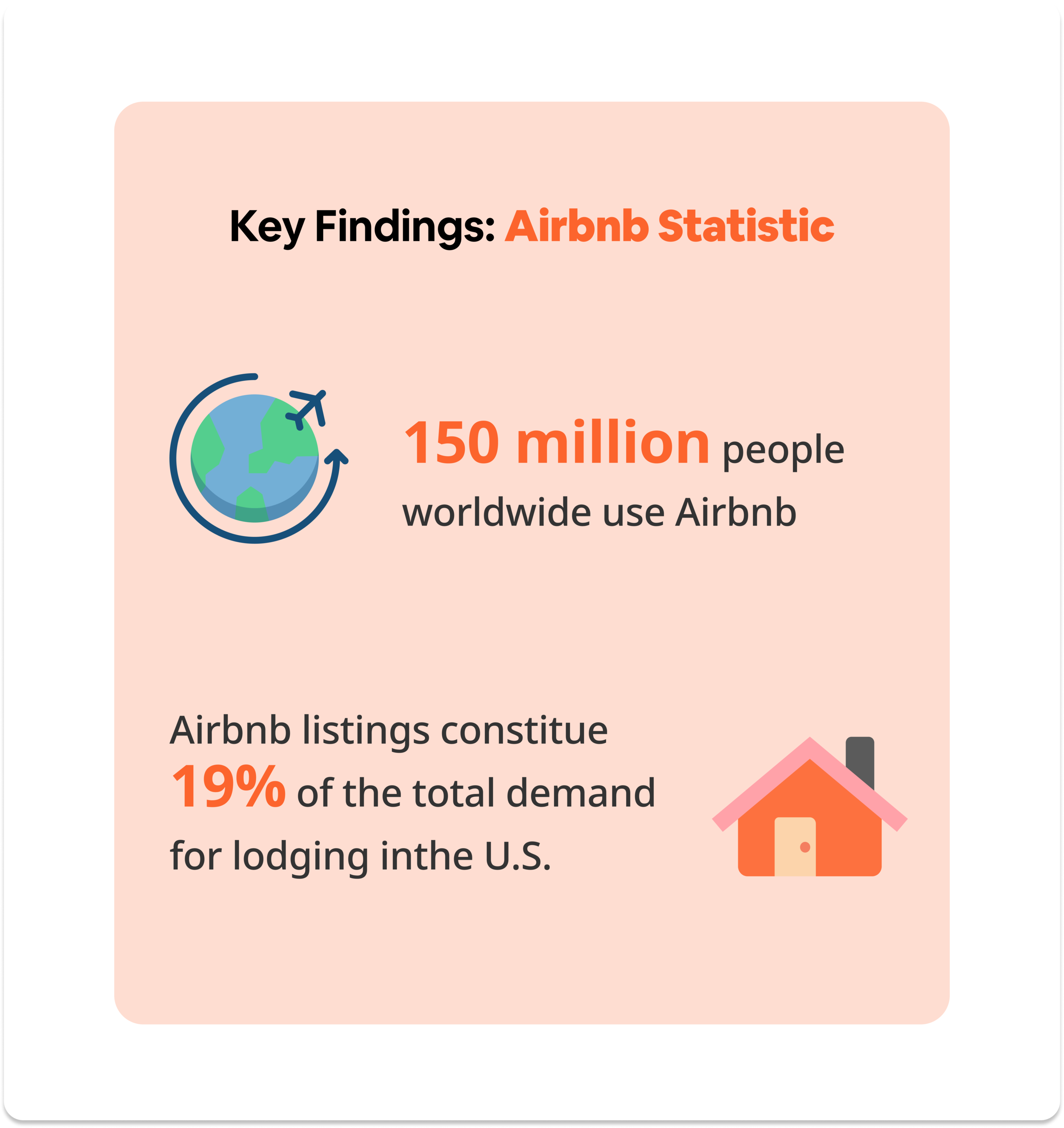 Key Findings: Airbnb Statistic

150 million people worldwide use Airbnb

Airbnb listings constitue 19% of the total demand for lodging inthe U.S.